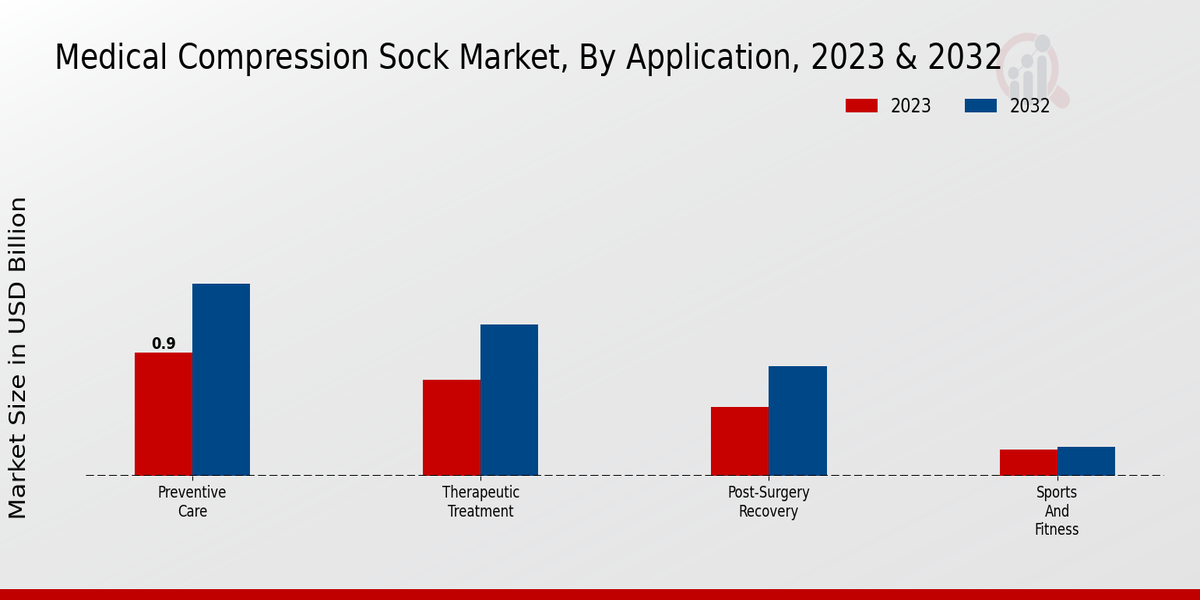 Medical Compression Sock Market, By Application, 2023 & 2032

2023
2032

Market Size in USD Billion

0.9

Preventive Care
Therapeutic Treatment
Post-Surgery Recovery
Sports And Fitness